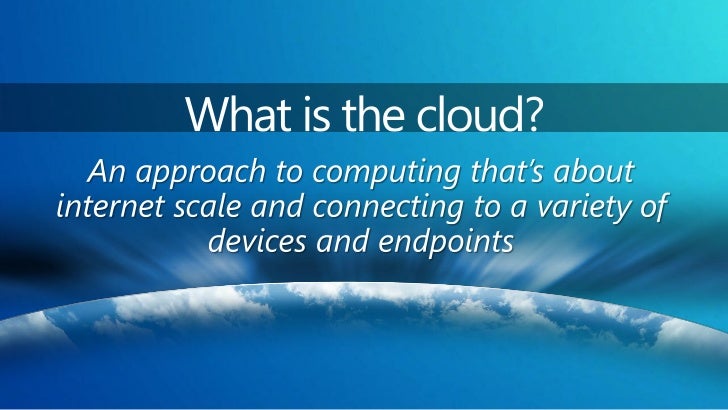 What is the cloud?

An approach to computing that's about internet scale and connecting to a variety of devices and endpoints